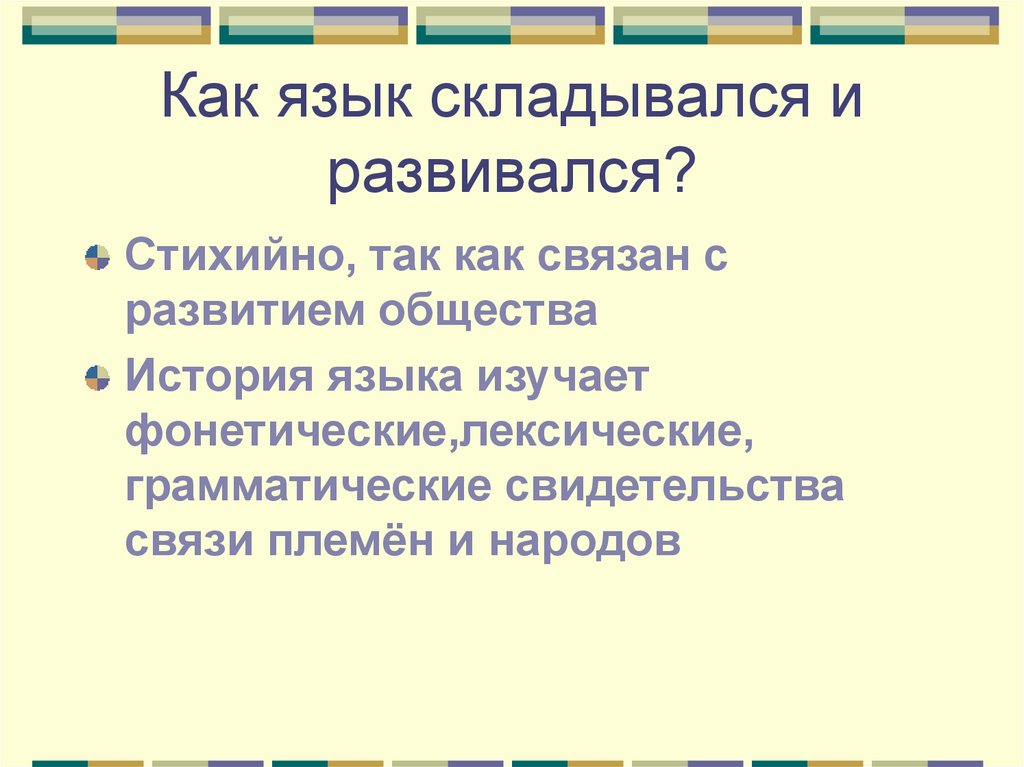 Как язык складывался и развивался?

Стихийно, так как связан с развитием общества

История языка изучает фонетические,лексические, грамматические свидетельства связи племён и народов